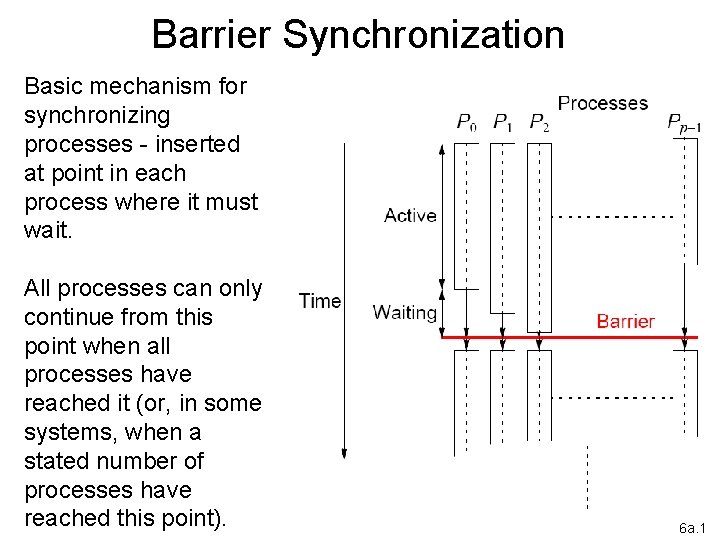 Barrier Synchronization

Basic mechanism for synchronizing processes - inserted at point in each process where it must wait.

All processes can only continue from this point when all processes have reached it (or, in some systems, when a stated number of processes have reached this point).

Processes

$P_0$ $P_1$ $P_2$ $P_{p-1}$

Active

Time

Waiting

Barrier

6a.1